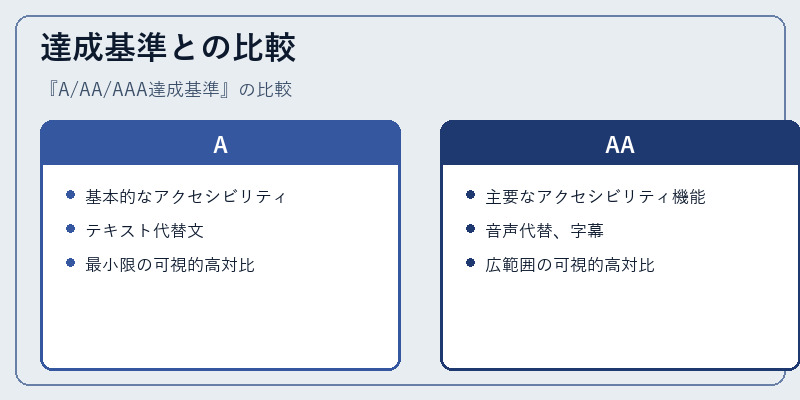 達成基準との比較

『A/AA/AAA達成基準』の比較

A

- 基本的なアクセシビリティ
- テキスト代替文
- 最小限の可視的高対比

AA

- 主要なアクセシビリティ機能
- 音声代替、字幕
- 広範囲の可視的高対比